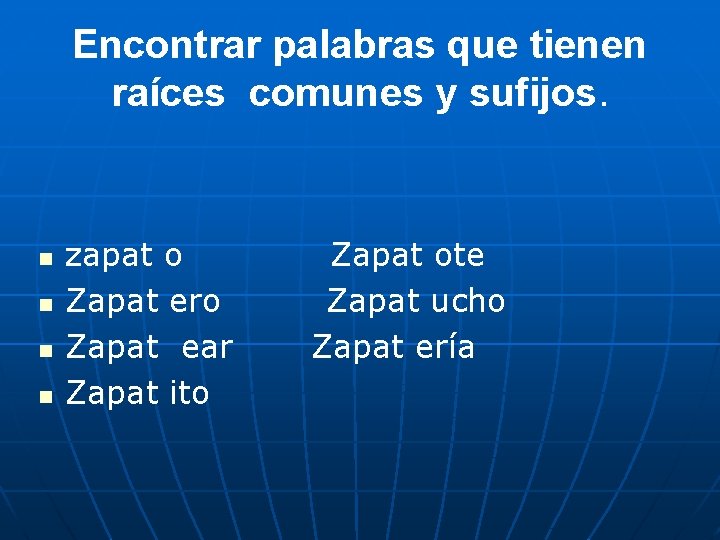 Encontrar palabras que tienen raíces comunes y sufijos.

- zapat o Zapat ote
- Zapat ero Zapat ucho
- Zapat ear Zapat ería
- Zapat ito